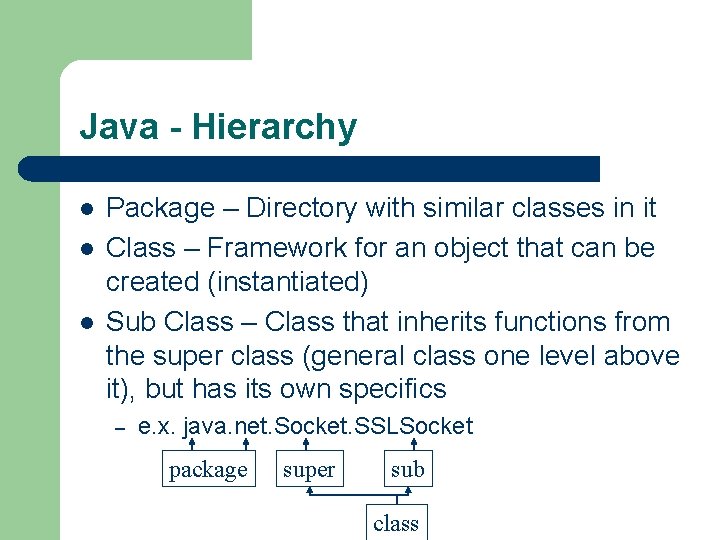 Java - Hierarchy

- Package – Directory with similar classes in it
- Class – Framework for an object that can be created (instantiated)
- Sub Class – Class that inherits functions from the super class (general class one level above it), but has its own specifics
  – e.x. java.net.Socket.SSLSocket

package

super

sub

class